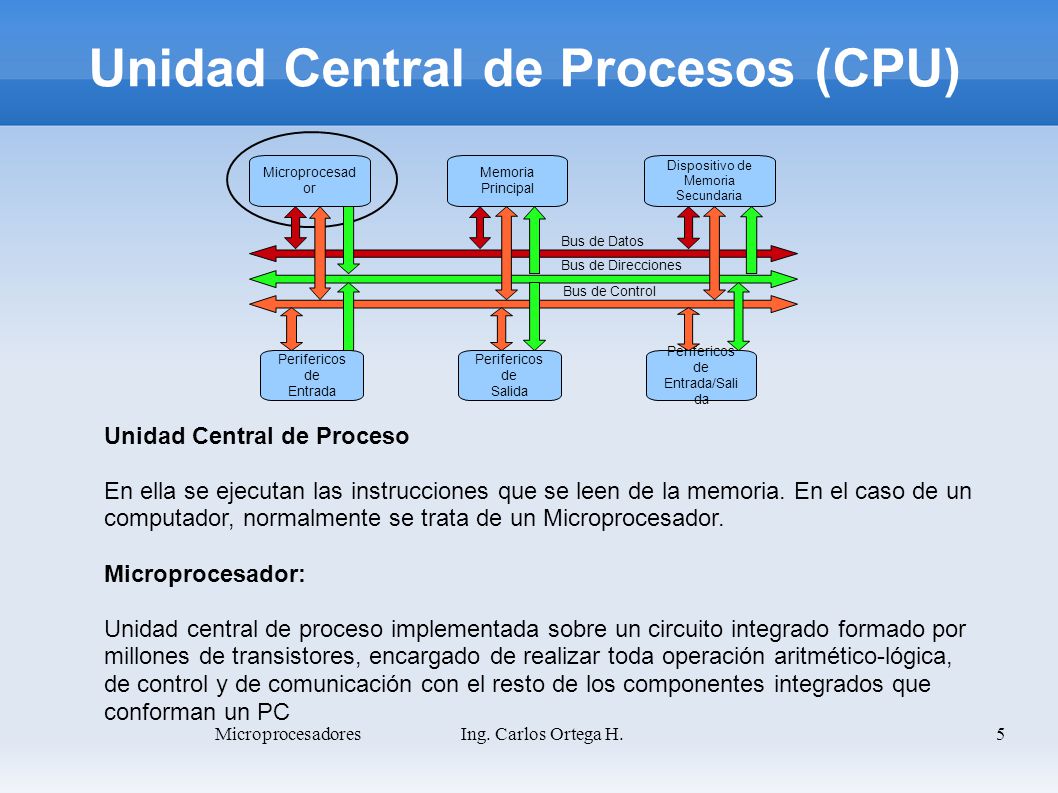 Unidad Central de Procesos (CPU)

Microprocesad or

Memoria Principal

Dispositivo de Memoria Secundaria

Bus de Datos

Bus de Direcciones

Bus de Control

Perifericos de Entrada

Perifericos de Salida

Perifericos de Entrada/Sali da

Unidad Central de Proceso

En ella se ejecutan las instrucciones que se leen de la memoria. En el caso de un computador, normalmente se trata de un Microprocesador.

Microprocesador:

Unidad central de proceso implementada sobre un circuito integrado formado por millones de transistores, encargado de realizar toda operación aritmético-lógica, de control y de comunicación con el resto de los componentes integrados que conforman un PC

Microprocesadores

Ing. Carlos Ortega H.

5